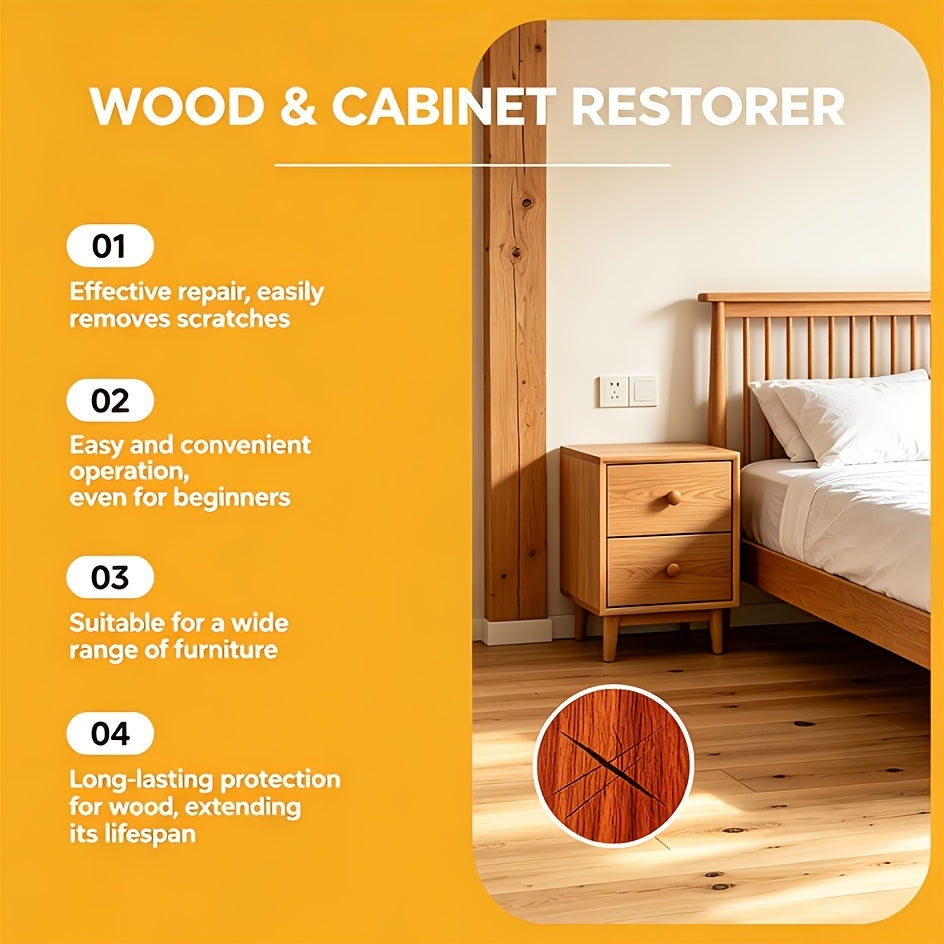 WOOD & CABINET RESTORER

01

Effective repair, easily removes scratches

02

Easy and convenient operation,
even for beginners

03

Suitable for a wide range of furniture

04

Long-lasting protection for wood, extending its lifespan